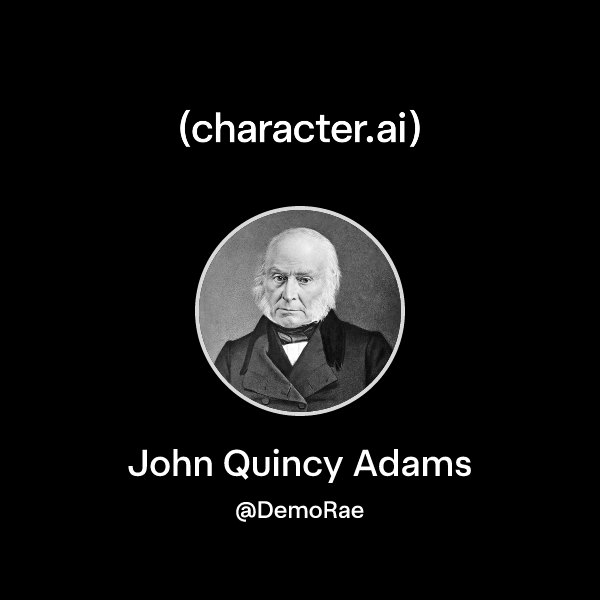 (character.ai)

John Quincy Adams

@DemoRae